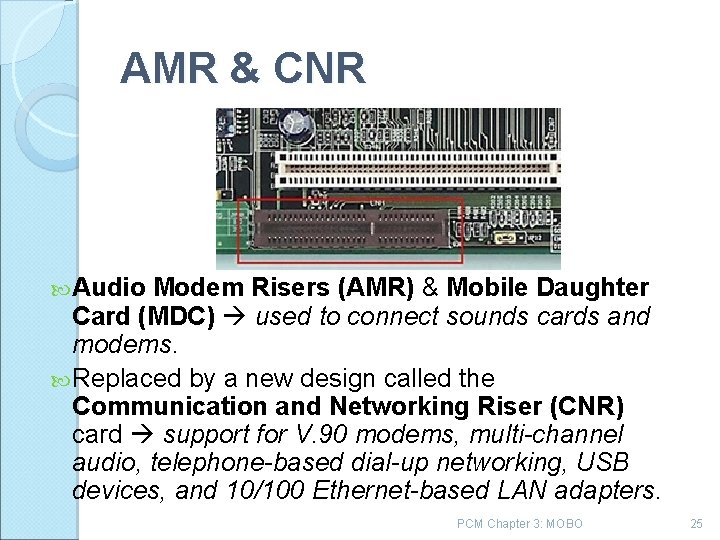 AMR & CNR

Audio Modem Risers (AMR) & Mobile Daughter Card (MDC) → used to connect sounds cards and modems.

Replaced by a new design called the Communication and Networking Riser (CNR) card → support for V.90 modems, multi-channel audio, telephone-based dial-up networking, USB devices, and 10/100 Ethernet-based LAN adapters.

PCM Chapter 3: MOBO

25